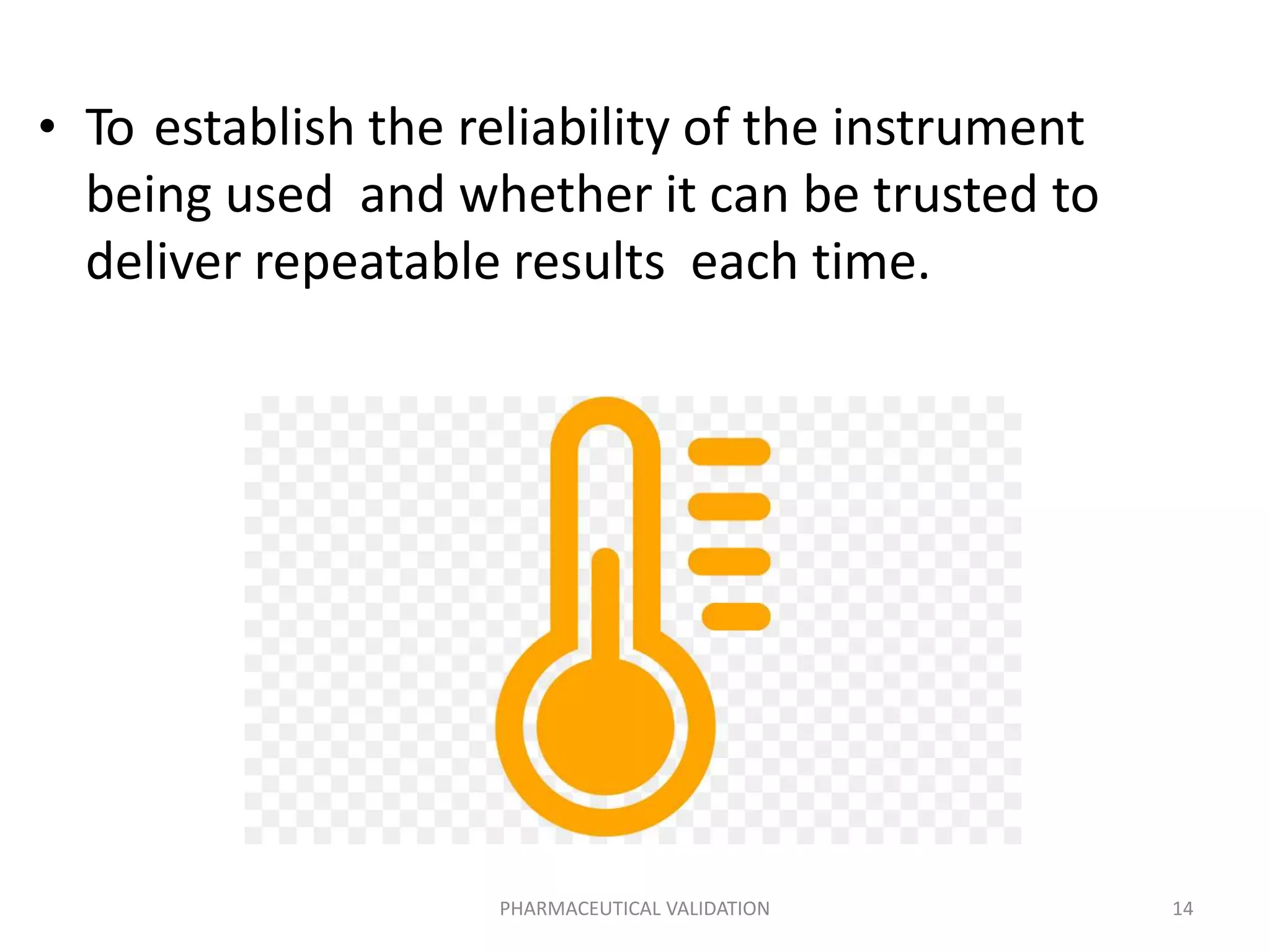 • To establish the reliability of the instrument being used and whether it can be trusted to deliver repeatable results each time.

PHARMACEUTICAL VALIDATION

14